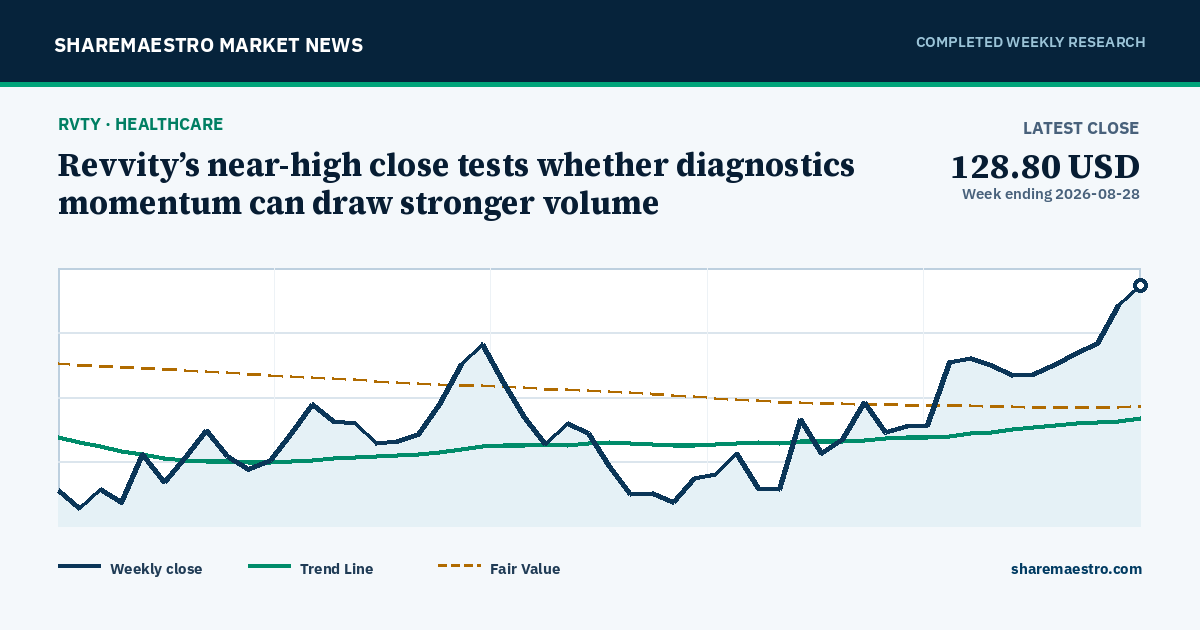 SHAREMAESTRO MARKET NEWS

COMPLETED WEEKLY RESEARCH

RVTY · HEALTHCARE

Revvity’s near-high close tests whether diagnostics momentum can draw stronger volume

LATEST CLOSE

128.80 USD

Week ending 2026-08-28

Weekly close

Trend Line

Fair Value

sharemaestro.com